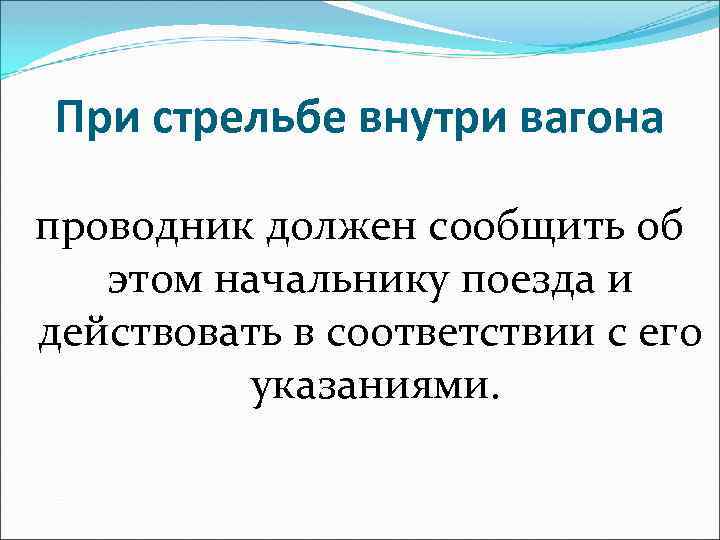 При стрельбе внутри вагона

проводник должен сообщить об этом начальнику поезда и действовать в соответствии с его указаниями.